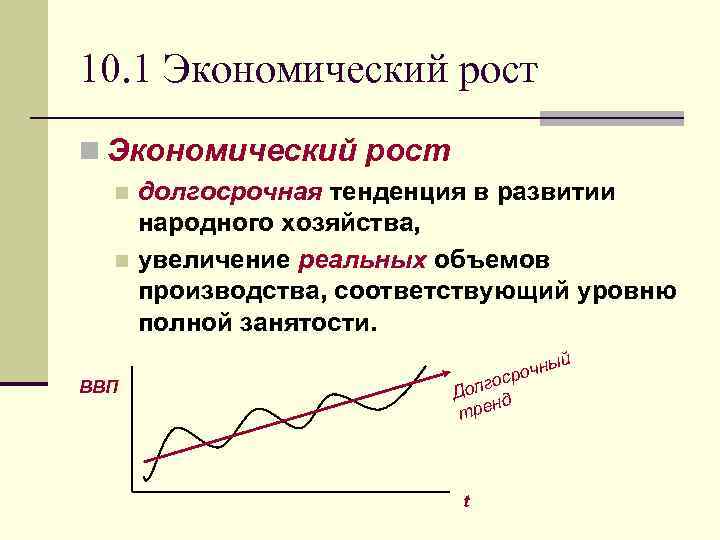 10.1 Экономический рост

Экономический рост

долгосрочная тенденция в развитии народного хозяйства,

увеличение реальных объемов производства, соответствующий уровню полной занятости.

ВВП

Долгосрочный тренд

t